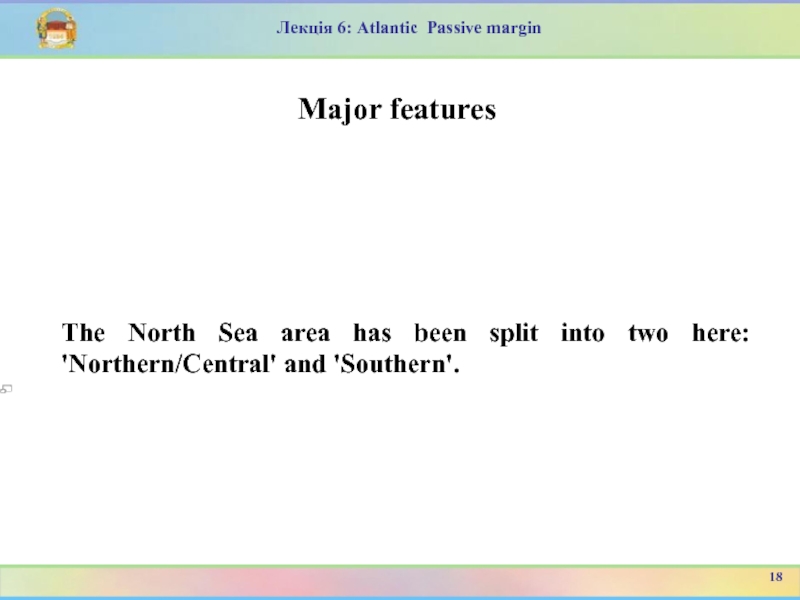 Лекція 6: Atlantic Passive margin

Major features

The North Sea area has been split into two here: 'Northern/Central' and 'Southern'.

18